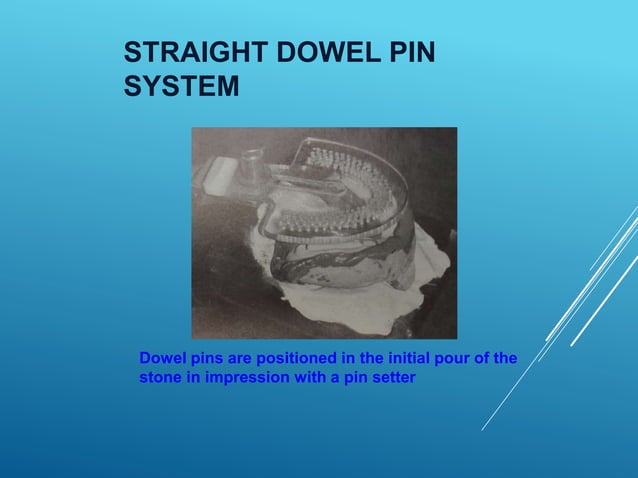 STRAIGHT DOWEL PIN SYSTEM

Dowel pins are positioned in the initial pour of the stone in impression with a pin setter